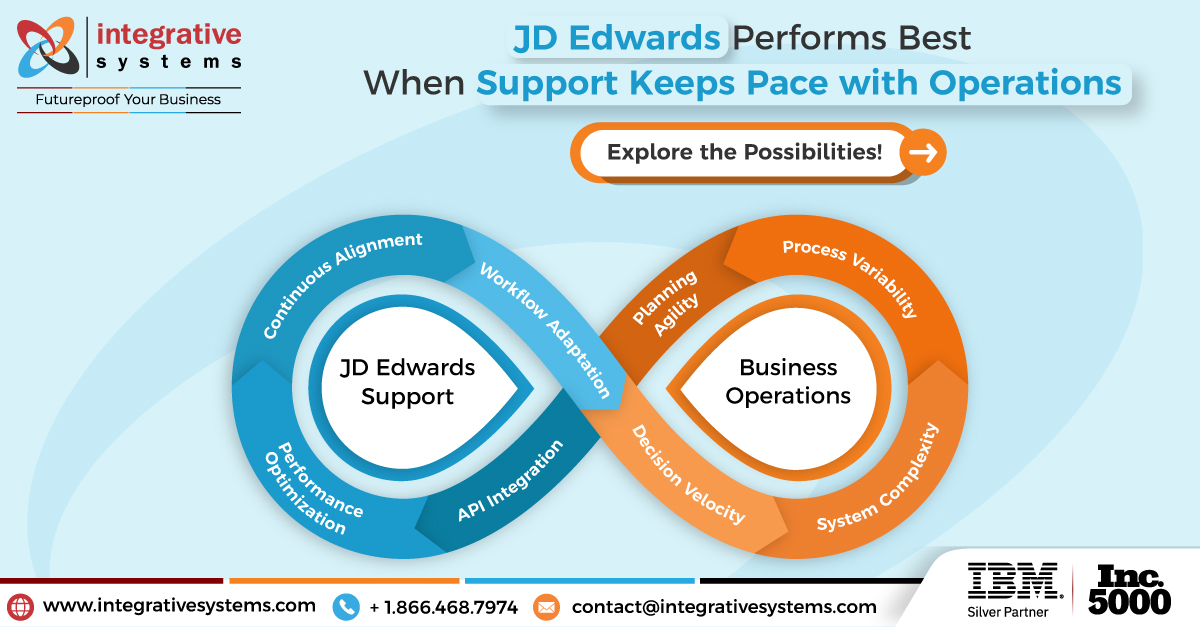 integrative systems
Futureproof Your Business

JD Edwards Performs Best When Support Keeps Pace with Operations

Explore the Possibilities!

Continuous Alignment
Workflow Adaptation
JD Edwards Support
Performance Optimization
API Integration
Planning Agility
Process Variability
Business Operations
Decision Velocity
System Complexity

www.integrativesystems.com
+ 1.866.468.7974
contact@integrativesystems.com

IBM
Silver Partner
Inc. 5000